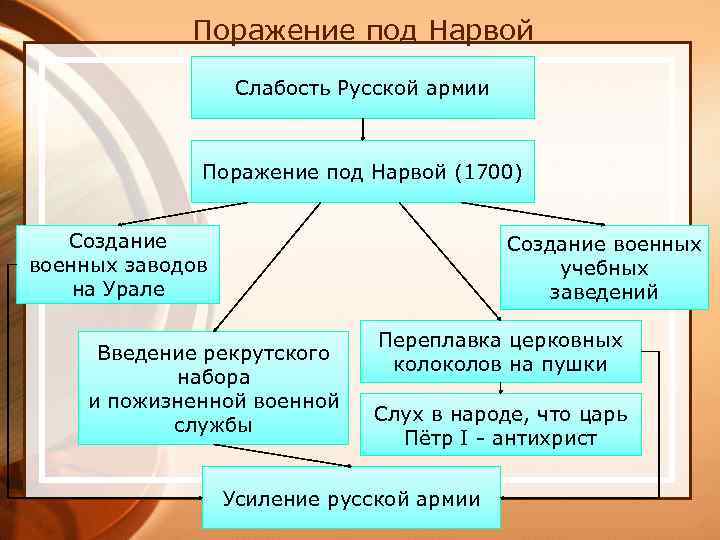 Поражение под Нарвой

Слабость Русской армии

Поражение под Нарвой (1700)

Создание военных заводов на Урале

Создание военных учебных заведений

Введение рекрутского набора и пожизненной военной службы

Переплавка церковных колоколов на пушки

Слух в народе, что царь Пётр I - антихрист

Усиление русской армии